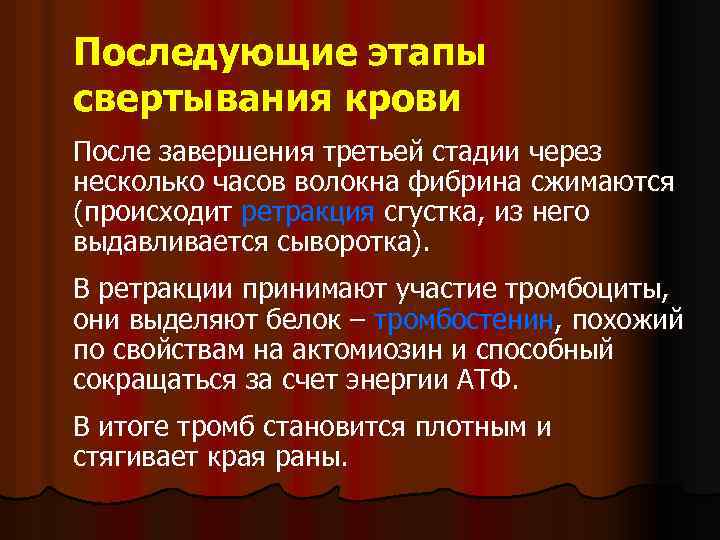 Последующие этапы свертывания крови

После завершения третьей стадии через несколько часов волокна фибрина сжимаются (происходит ретракция сгустка, из него выдавливается сыворотка).

В ретракции принимают участие тромбоциты, они выделяют белок – тромбостенин, похожий по свойствам на актомиозин и способный сокращаться за счет энергии АТФ.

В итоге тромб становится плотным и стягивает края раны.